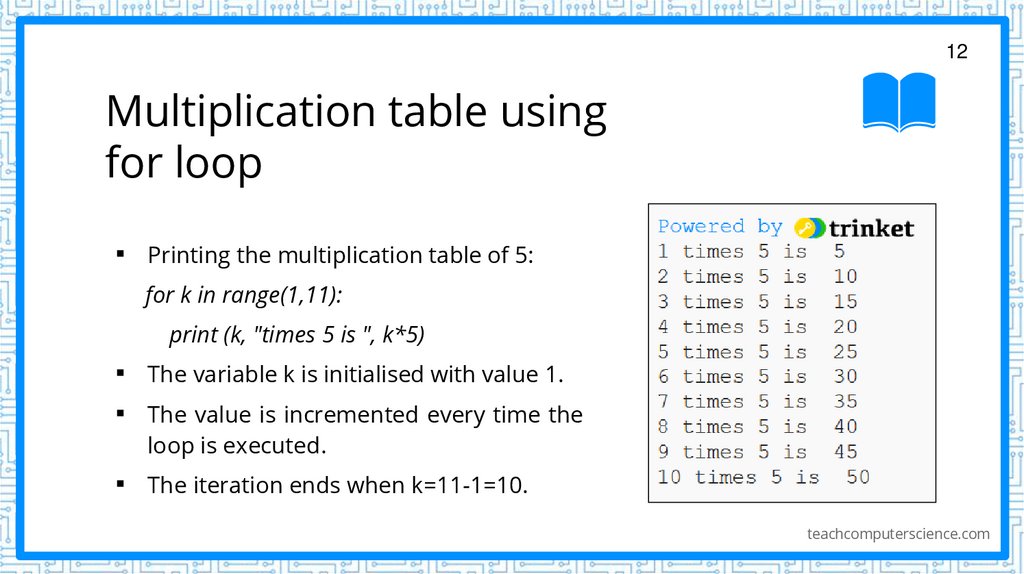 12

Multiplication table using for loop

▪ Printing the multiplication table of 5:

for k in range(1,11):

print (k, "times 5 is ", k*5)

▪ The variable k is initialised with value 1.

▪ The value is incremented every time the loop is executed.

▪ The iteration ends when k=11-1=10.

Powered by trinket
1 times 5 is 5
2 times 5 is 10
3 times 5 is 15
4 times 5 is 20
5 times 5 is 25
6 times 5 is 30
7 times 5 is 35
8 times 5 is 40
9 times 5 is 45
10 times 5 is 50

teachcomputerscience.com